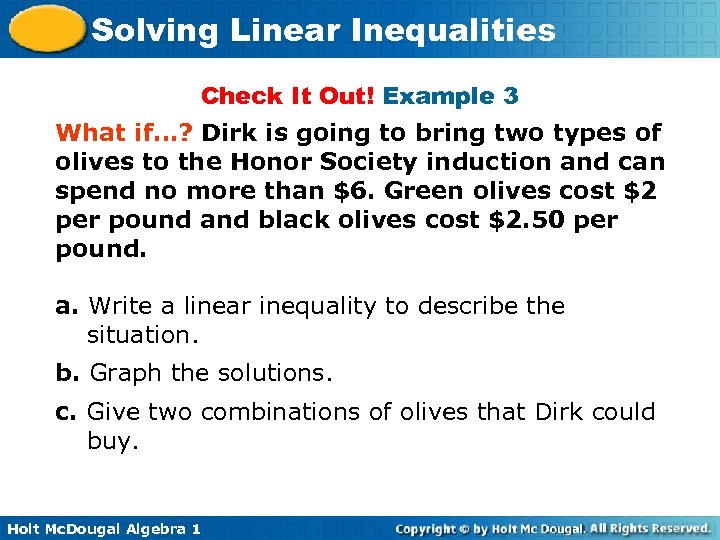 Solving Linear Inequalities

Check It Out! Example 3

What if…? Dirk is going to bring two types of olives to the Honor Society induction and can spend no more than \$6. Green olives cost \$2 per pound and black olives cost \$2.50 per pound.

a. Write a linear inequality to describe the situation.

b. Graph the solutions.

c. Give two combinations of olives that Dirk could buy.

Holt McDougal Algebra 1

Copyright © by Holt Mc Dougal. All Rights Reserved.